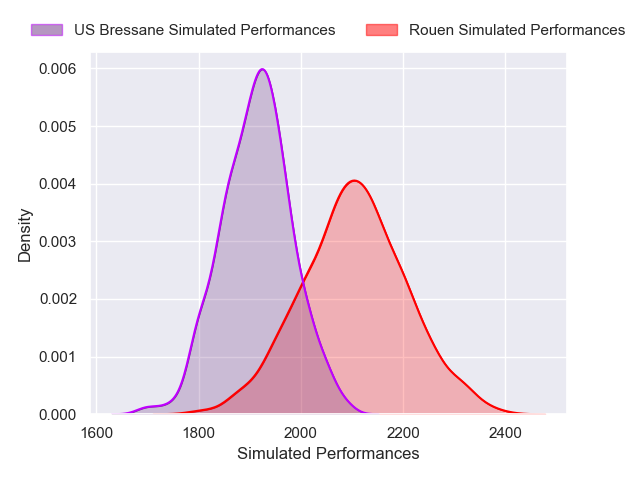 US Bressane Simulated Performances
Rouen Simulated Performances

0.006
0.005
0.004
0.003
0.002
0.001
0.000

Density

1600
1800
2000
2200
2400

Simulated Performances